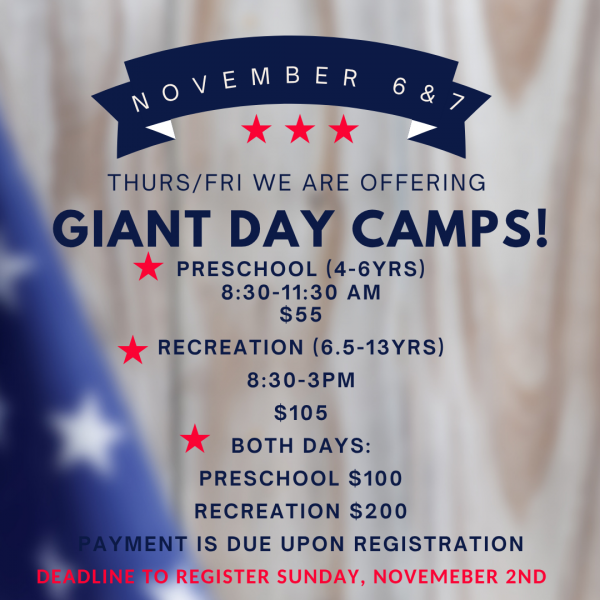 NOVEMBER 6&7

THURS/FRI WE ARE OFFERING

GIANT DAY CAMPS!

PRESCHOOL (4-6YRS)
8:30-11:30 AM
$55

RECREATION (6.5-13YRS)
8:30-3PM
$105

BOTH DAYS:
PRESCHOOL $100
RECREATION $200

PAYMENT IS DUE UPON REGISTRATION

DEADLINE TO REGISTER SUNDAY, NOVEMEBER 2ND